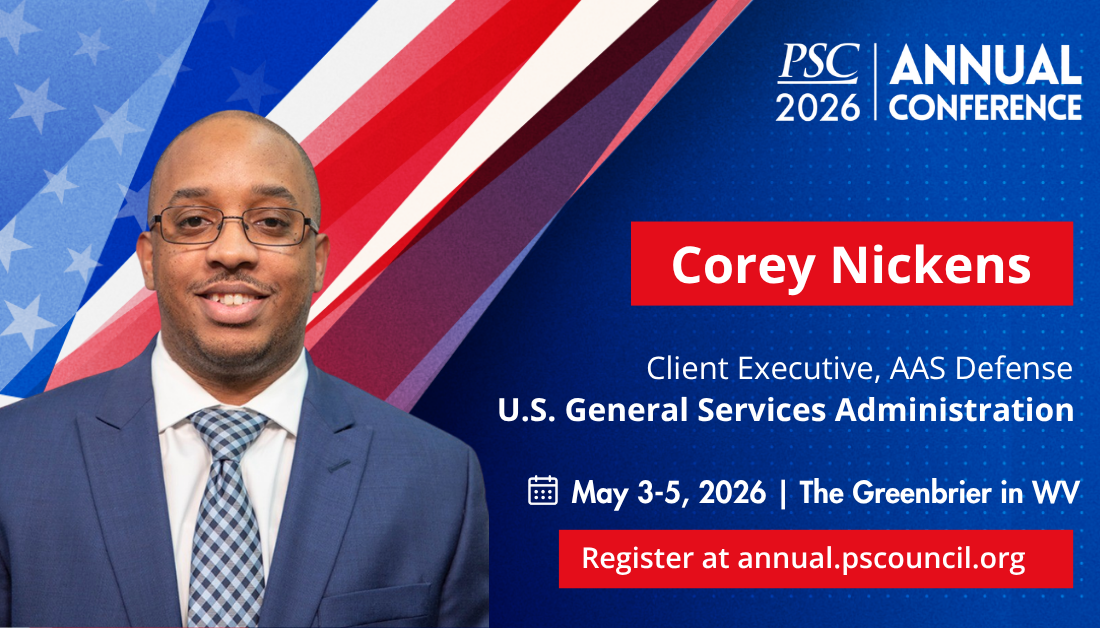 PSC 2026 | ANNUAL CONFERENCE

Corey Nickens

Client Executive, AAS Defense
U.S. General Services Administration

May 3-5, 2026 | The Greenbrier in WV

Register at annual.pscouncil.org